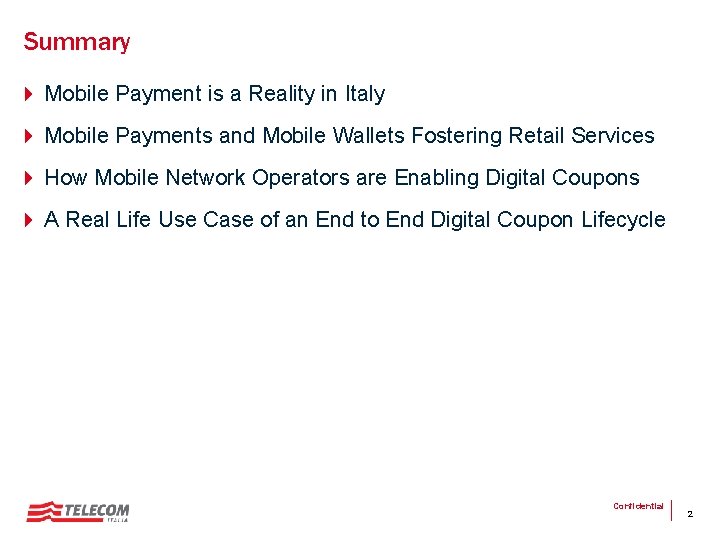 Summary

Mobile Payment is a Reality in Italy

Mobile Payments and Mobile Wallets Fostering Retail Services

How Mobile Network Operators are Enabling Digital Coupons

A Real Life Use Case of an End to End Digital Coupon Lifecycle

TELECOM ITALIA

Confidential 2